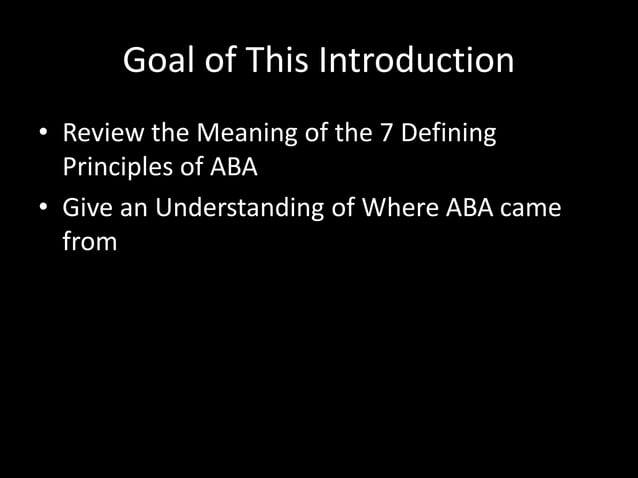 Goal of This Introduction

• Review the Meaning of the 7 Defining Principles of ABA
• Give an Understanding of Where ABA came from